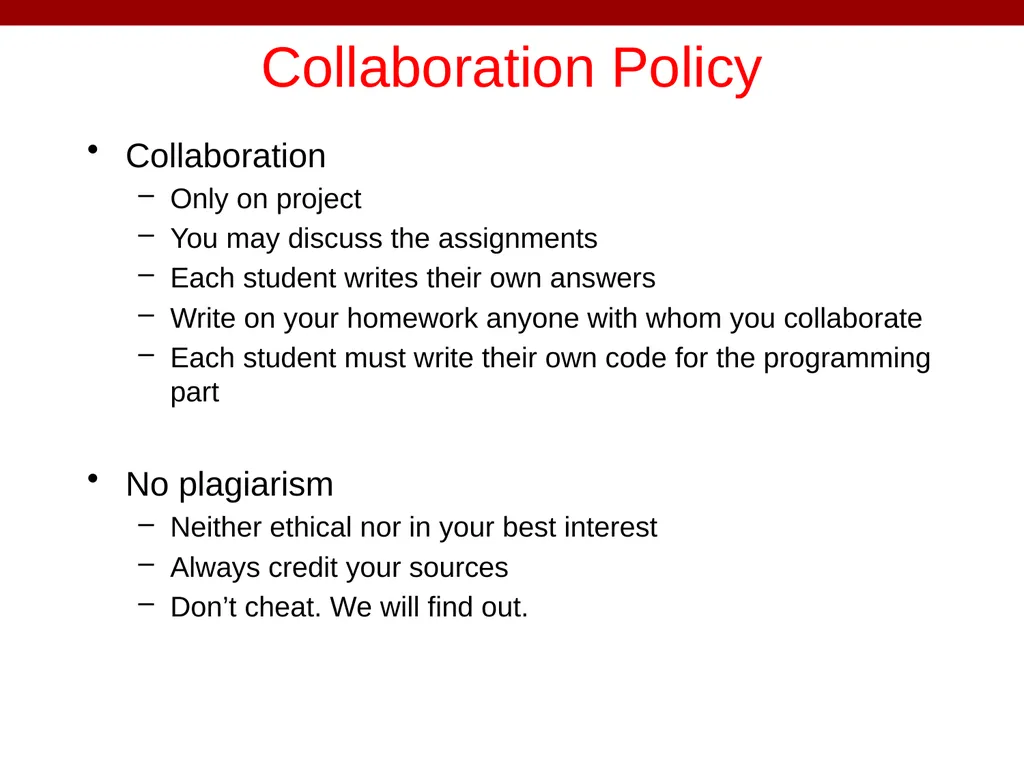 Collaboration Policy

• Collaboration
- Only on project
- You may discuss the assignments
- Each student writes their own answers
- Write on your homework anyone with whom you collaborate
- Each student must write their own code for the programming part

• No plagiarism
- Neither ethical nor in your best interest
- Always credit your sources
- Don't cheat. We will find out.